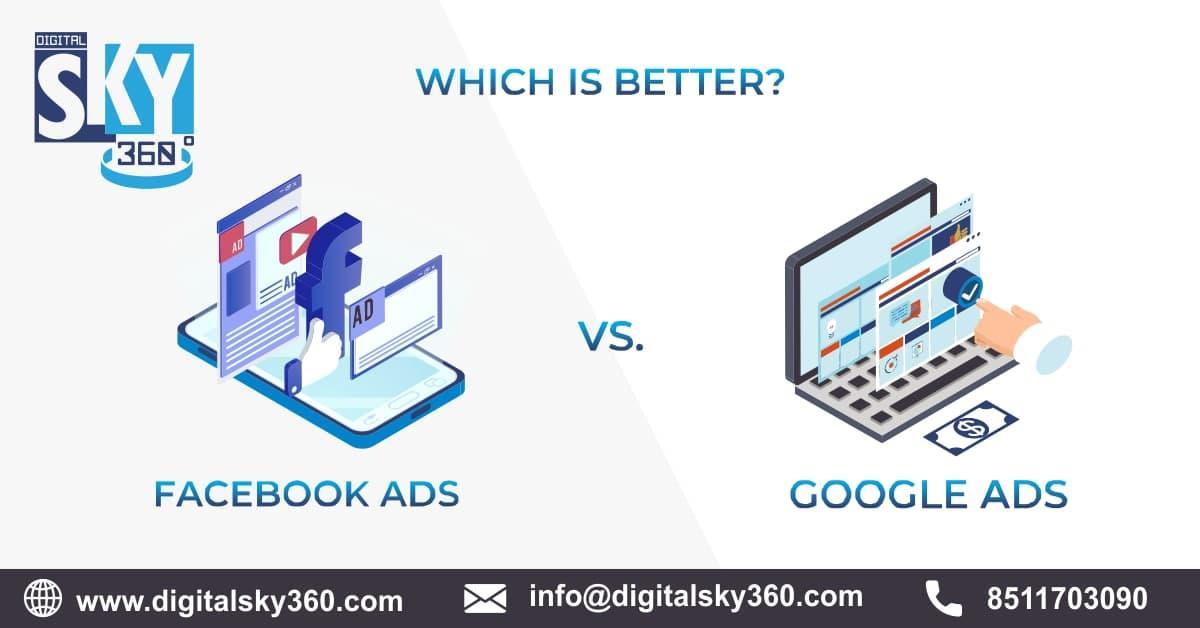 DIGITAL SKY 360°

WHICH IS BETTER?

AD
AD
AD

VS.

FACEBOOK ADS

GOOGLE ADS

www.digitalsky360.com
info@digitalsky360.com
8511703090